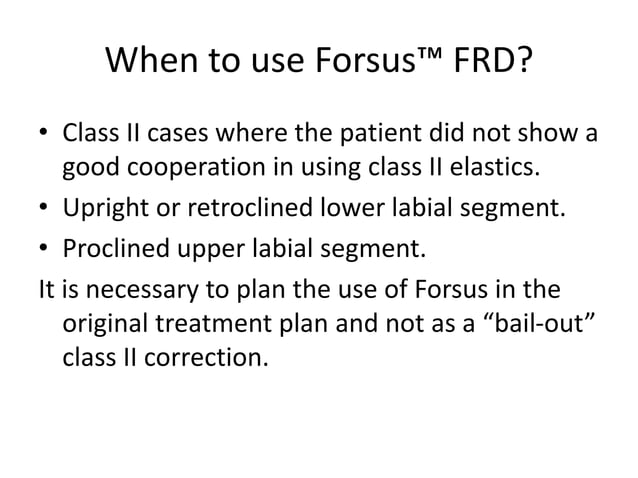 When to use Forsus™ FRD?

• Class II cases where the patient did not show a good cooperation in using class II elastics.
• Upright or retroclined lower labial segment.
• Proclined upper labial segment.

It is necessary to plan the use of Forsus in the original treatment plan and not as a “bail-out” class II correction.